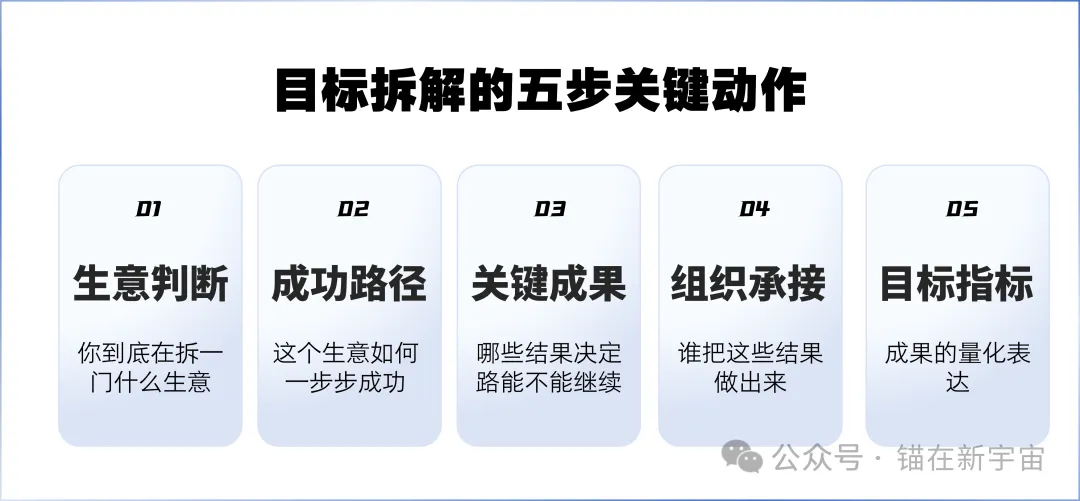 目标拆解的五步关键动作

01
生意判断
你到底在拆一门什么生意

02
成功路径
这个生意如何一步步成功

03
关键成果
哪些结果决定路能不能继续

04
组织承接
谁把这些结果做出来

05
目标指标
成果的量化表达

公众号 · 锚在新宇宙